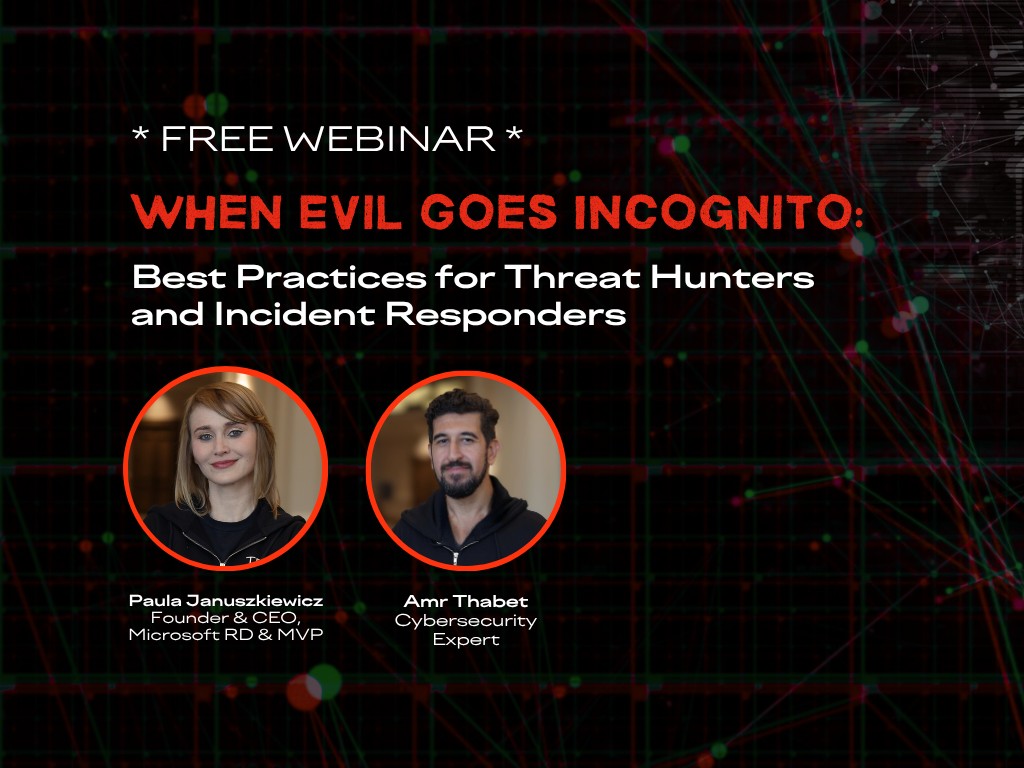 * FREE WEBINAR *

WHEN EVIL GOES INCOGNITO:

Best Practices for Threat Hunters and Incident Responders

Paula Januszkiewicz
Founder & CEO,
Microsoft RD & MVP

Amr Thabet
Cybersecurity
Expert